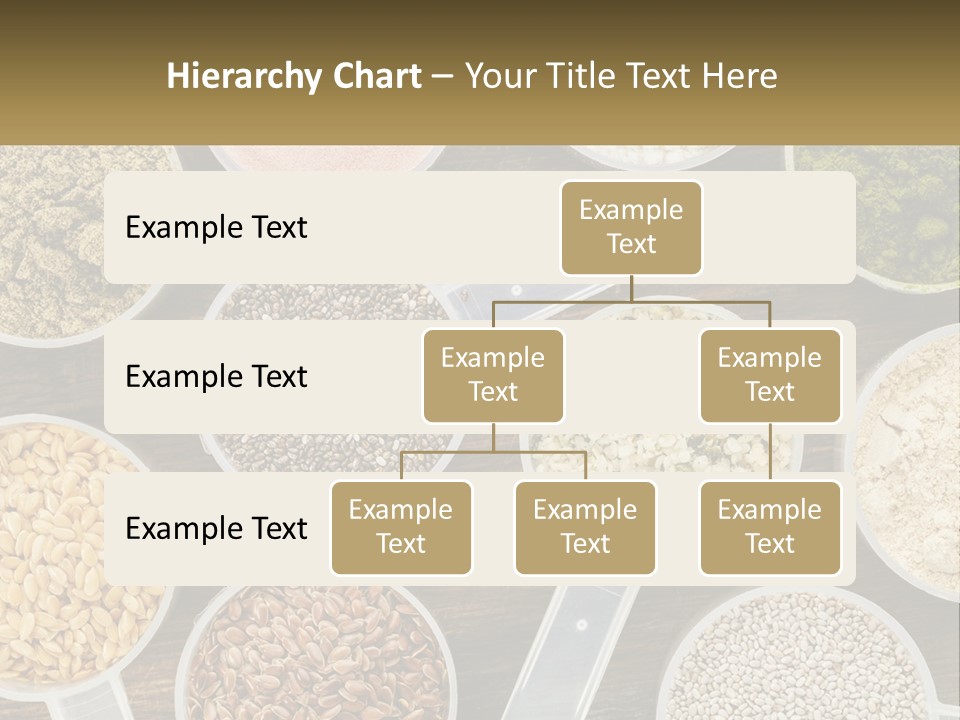 Hierarchy Chart – Your Title Text Here

Example Text

Example Text

Example Text

Example Text

Example Text

Example Text

Example Text

Example Text

Example Text